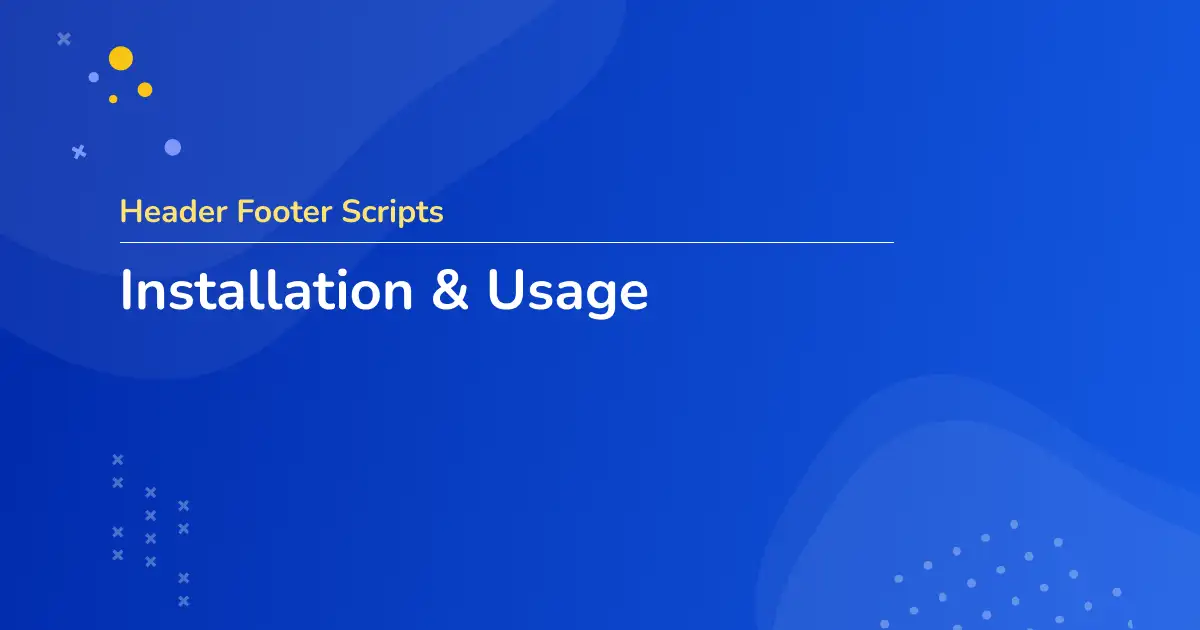 Header Footer Scripts

Installation & Usage